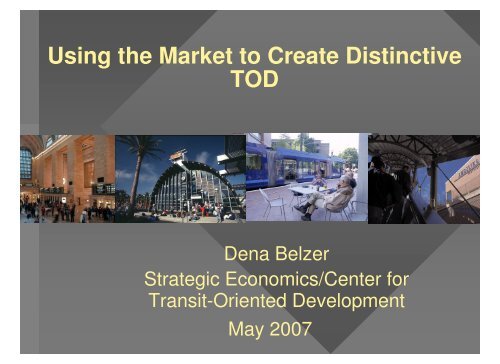 Using the Market to Create Distinctive TOD

Dena Belzer

Strategic Economics/Center for Transit-Oriented Development

May 2007